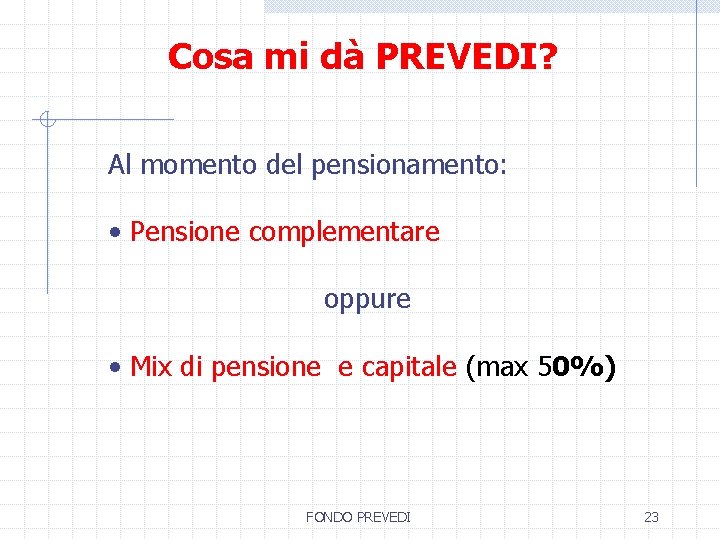 Cosa mi dà PREVEDI?

Al momento del pensionamento:

• Pensione complementare

oppure

• Mix di pensione e capitale (max 50%)

FONDO PREVEDI

23